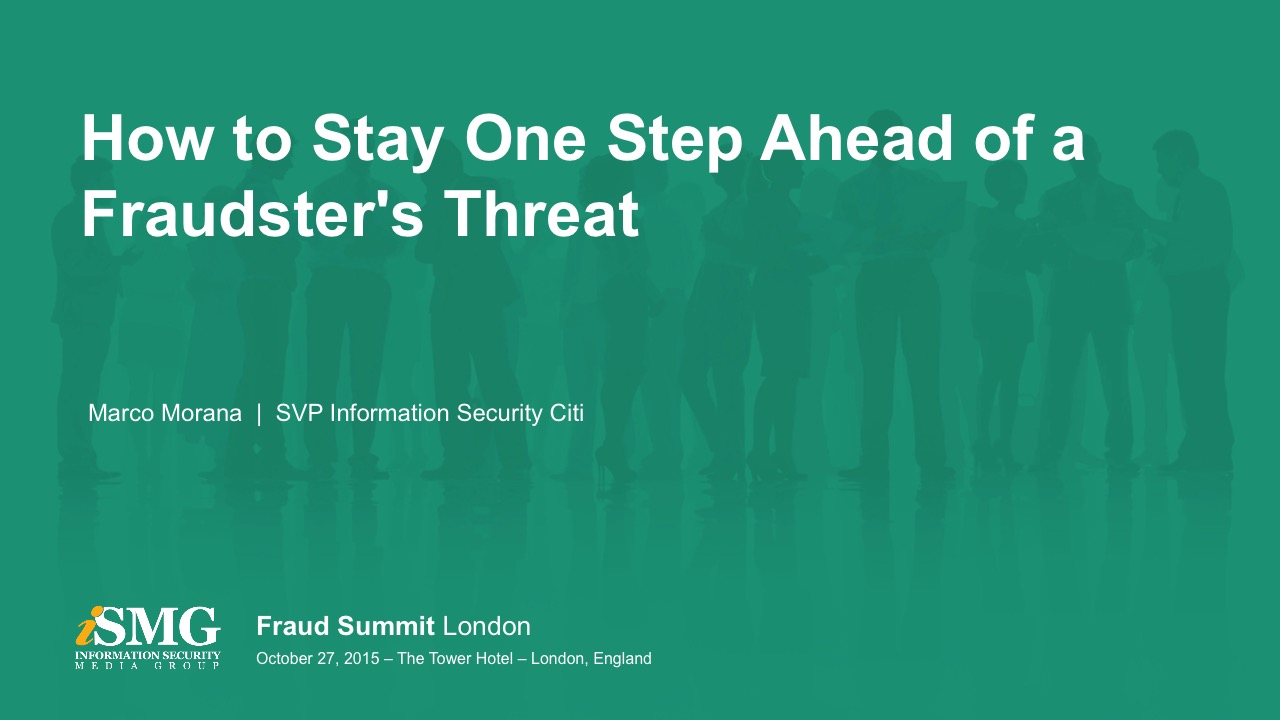 How to Stay One Step Ahead of a Fraudster's Threat

Marco Morana | SVP Information Security Citi

iSMG
INFORMATION SECURITY
MEDIA GROUP

Fraud Summit London
October 27, 2015 – The Tower Hotel – London, England